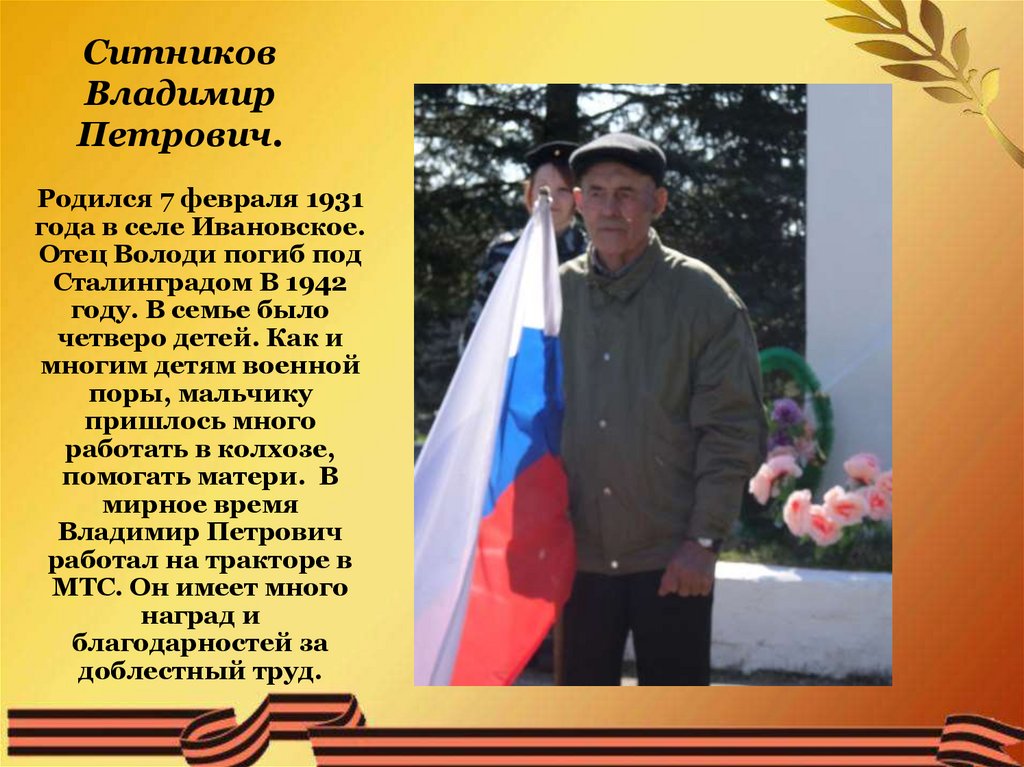 Ситников Владимир Петрович.

Родился 7 февраля 1931 года в селе Ивановское. Отец Володи погиб под Сталинградом В 1942 году. В семье было четверо детей. Как и многим детям военной поры, мальчику пришлось много работать в колхозе, помогать матери.  В мирное время Владимир Петрович работал на тракторе в МТС. Он имеет много наград и благодарностей за доблестный труд.